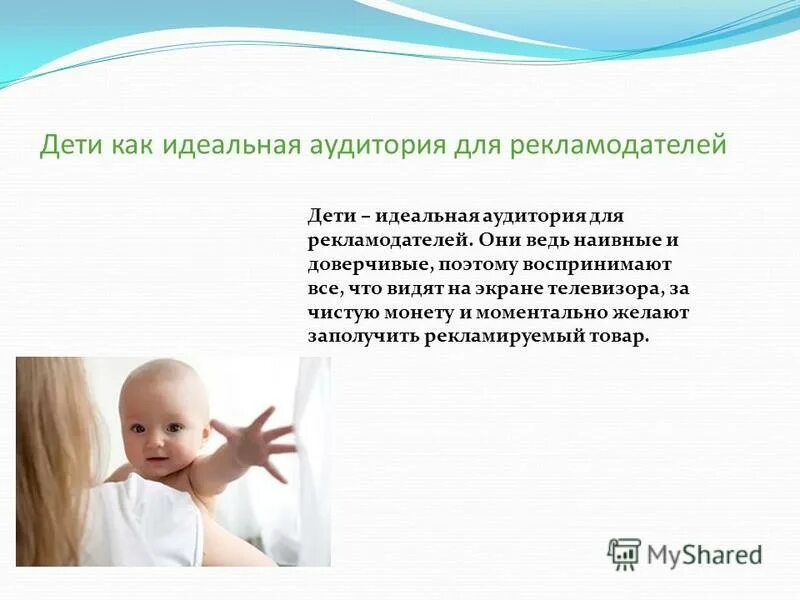 Дети как идеальная аудитория для рекламодателей

Дети – идеальная аудитория для рекламодателей. Они ведь наивные и доверчивые, поэтому воспринимают все, что видят на экране телевизора, за чистую монету и моментально желают заполучить рекламируемый товар.

MyShared